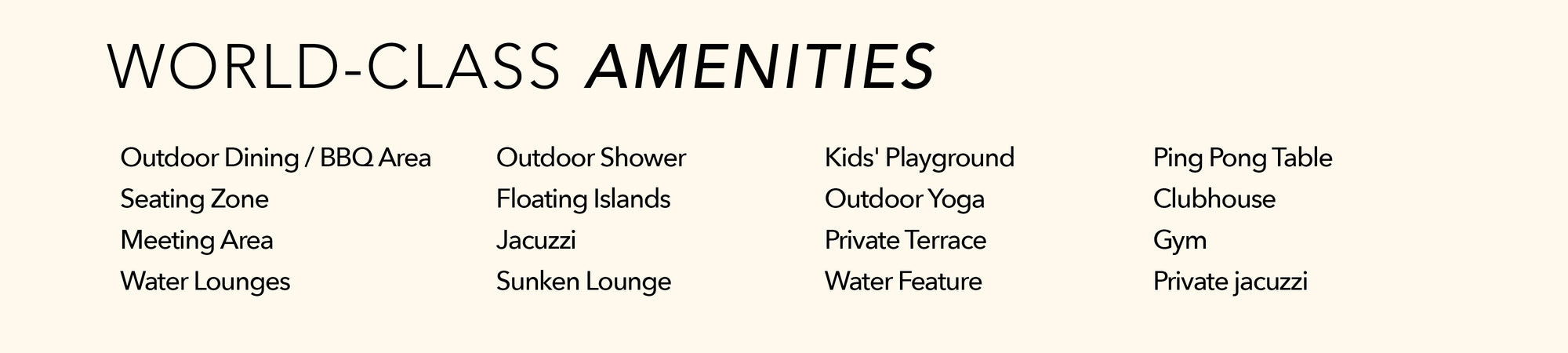 WORLD-CLASS AMENITIES

Outdoor Dining / BBQ Area
Seating Zone
Meeting Area
Water Lounges

Outdoor Shower
Floating Islands
Jacuzzi
Sunken Lounge

Kids' Playground
Outdoor Yoga
Private Terrace
Water Feature

Ping Pong Table
Clubhouse
Gym
Private jacuzzi